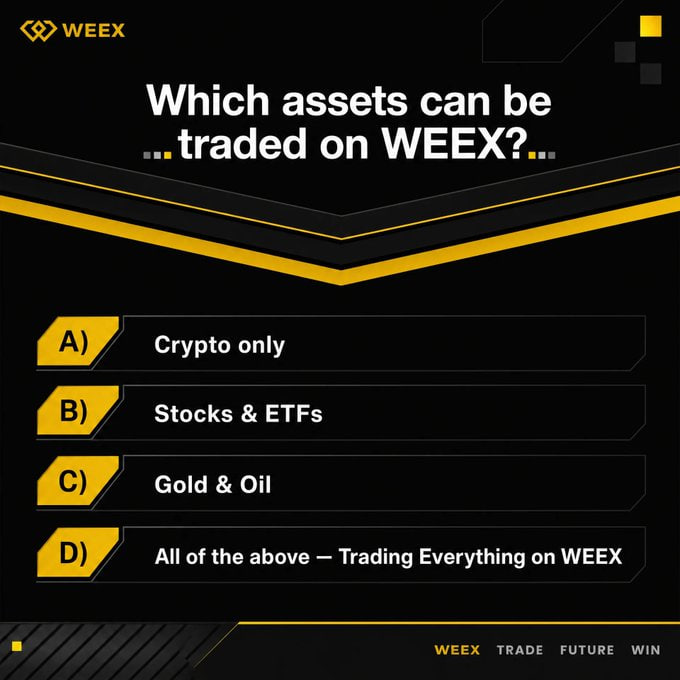 WEEX

Which assets can be traded on WEEX?

A) Crypto only

B) Stocks & ETFs

C) Gold & Oil

D) All of the above — Trading Everything on WEEX

WEEX TRADE FUTURE WIN